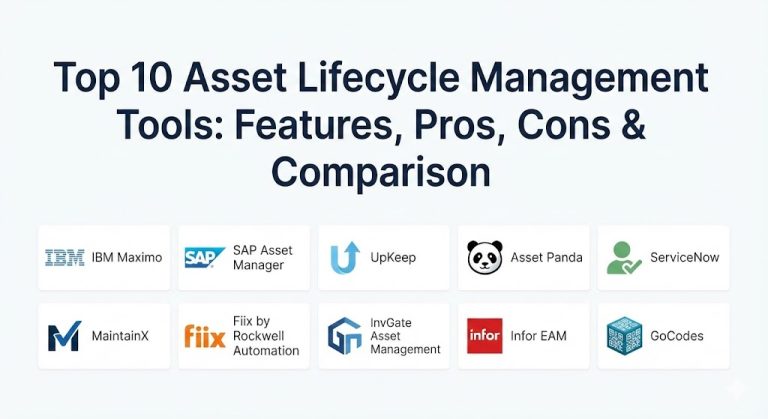 Top 10 Asset Lifecycle Management Tools: Features, Pros, Cons & Comparison

IBM IBM Maximo

SAP SAP Asset Manager

UpKeep

Asset Panda

ServiceNow

MaintainX

fiix Fiix by Rockwell Automation

InvGate Asset Management

infor Infor EAM

GoCodes